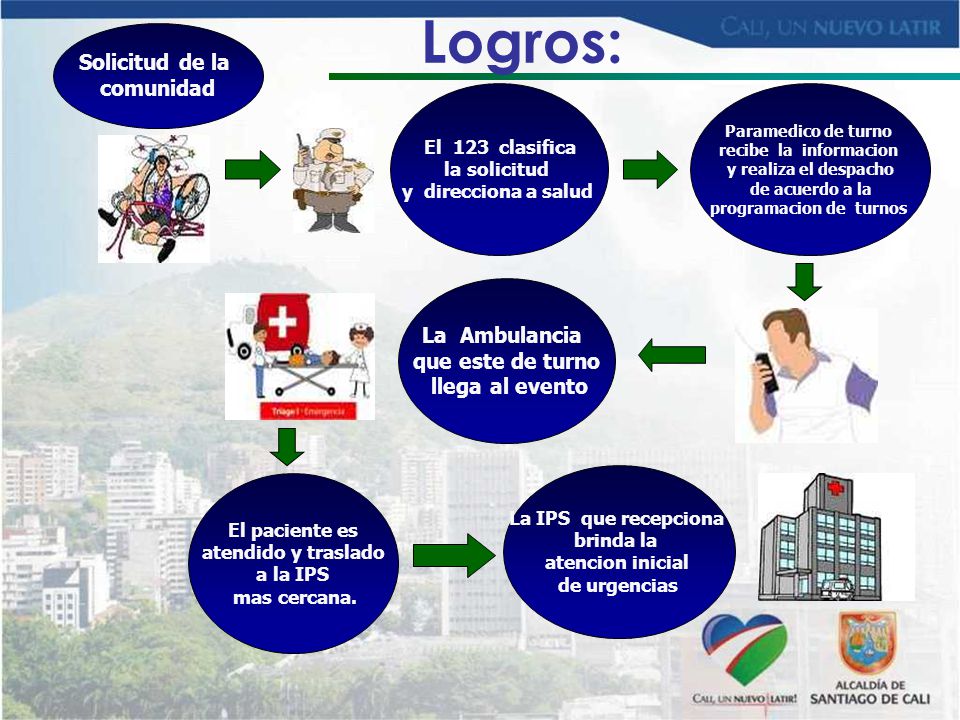 CALI, UN NUEVO LATIR

Logros:

Solicitud de la comunidad

El 123 clasifica la solicitud y direcciona a salud

Paramedico de turno recibe la informacion y realiza el despacho de acuerdo a la programacion de turnos

La Ambulancia que este de turno llega al evento

Triage I - Emergencia

El paciente es atendido y traslado a la IPS mas cercana.

La IPS que recepciona brinda la atencion inicial de urgencias

CALI, UN NUEVO LATIR!

ALCALDÍA DE SANTIAGO DE CALI